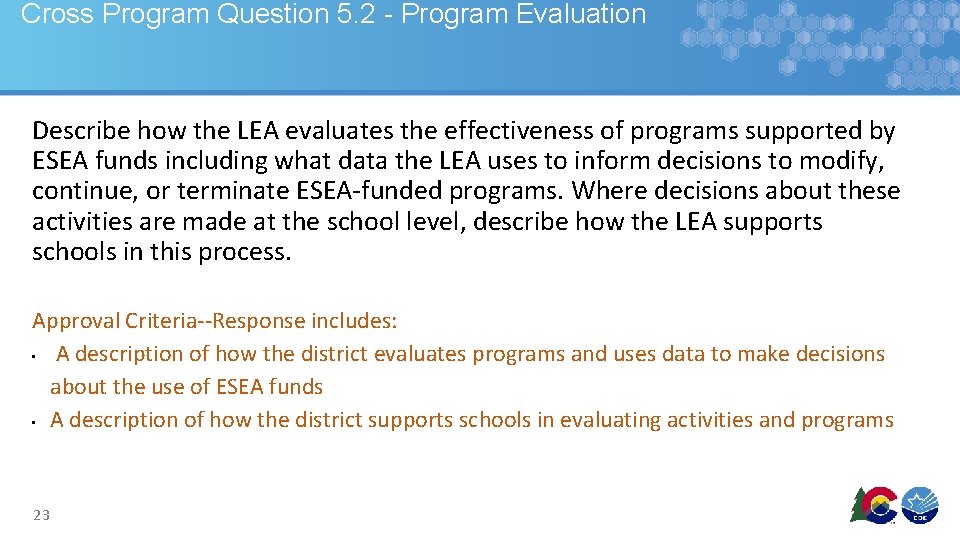 Cross Program Question 5.2 - Program Evaluation

Describe how the LEA evaluates the effectiveness of programs supported by ESEA funds including what data the LEA uses to inform decisions to modify, continue, or terminate ESEA-funded programs. Where decisions about these activities are made at the school level, describe how the LEA supports schools in this process.

Approval Criteria--Response includes:
• A description of how the district evaluates programs and uses data to make decisions about the use of ESEA funds
• A description of how the district supports schools in evaluating activities and programs

23

CDE